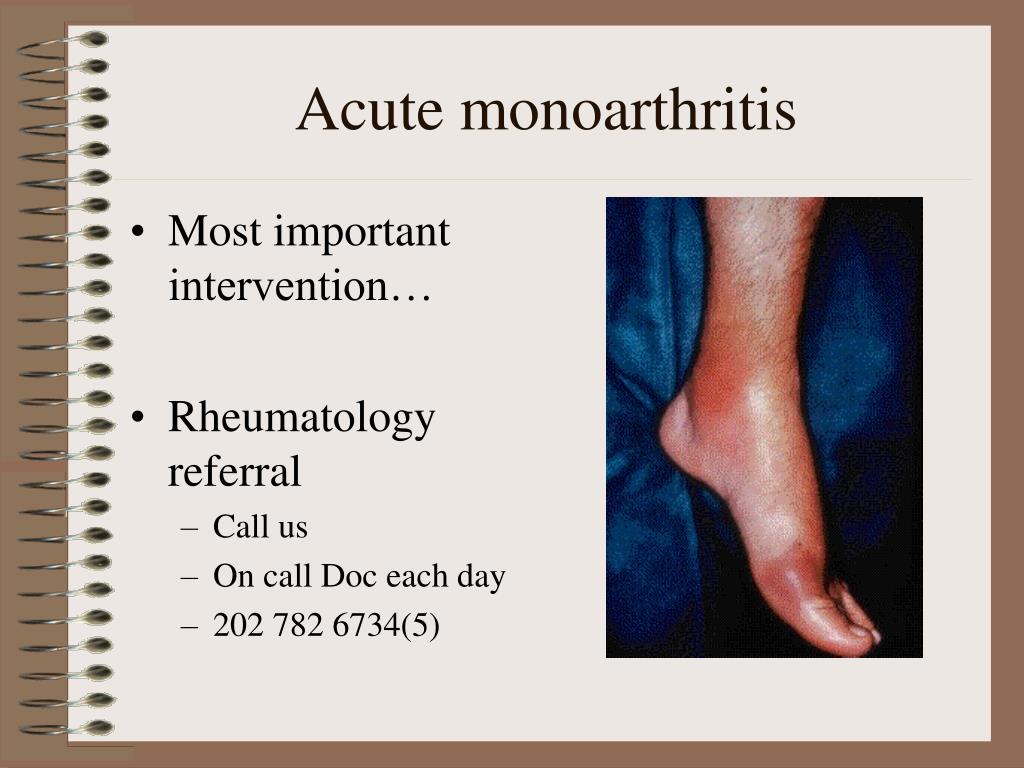 Acute monoarthritis

• Most important intervention…

• Rheumatology referral
– Call us
– On call Doc each day
– 202 782 6734(5)